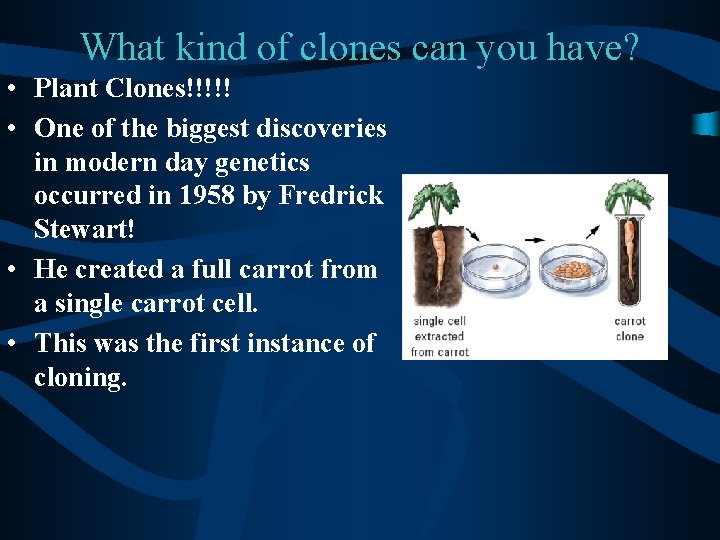 What kind of clones can you have?

• Plant Clones!!!!!
• One of the biggest discoveries in modern day genetics occurred in 1958 by Fredrick Stewart!
• He created a full carrot from a single carrot cell.
• This was the first instance of cloning.

single cell extracted from carrot

carrot clone